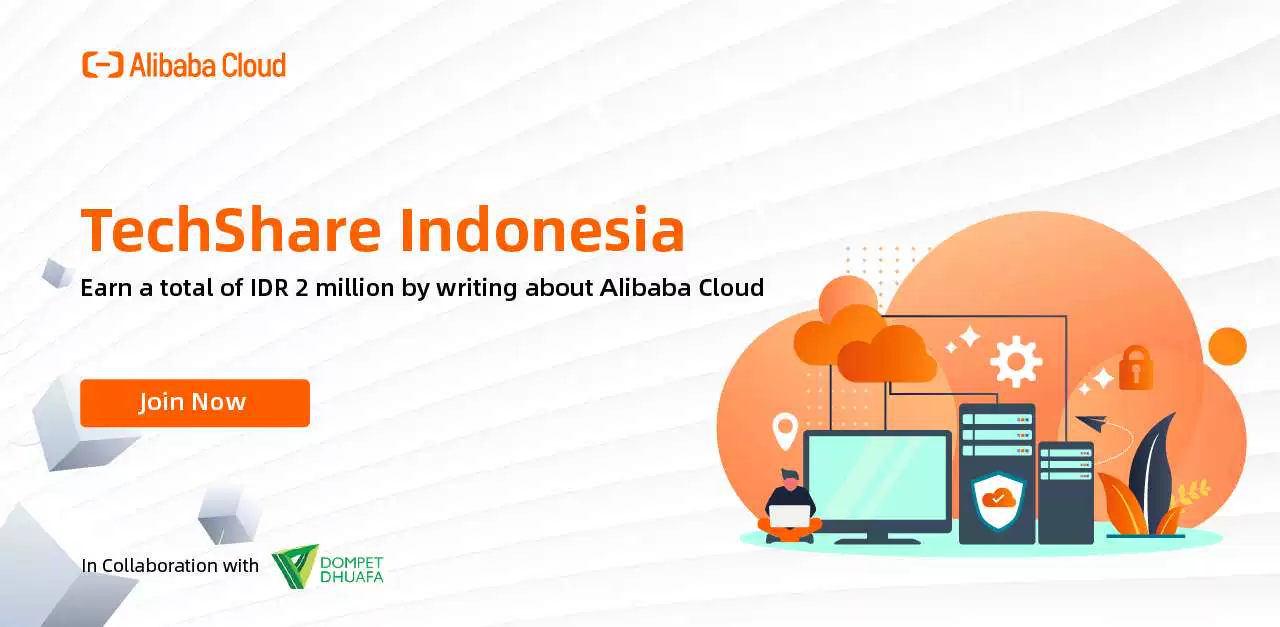 Alibaba Cloud

TechShare Indonesia

Earn a total of IDR 2 million by writing about Alibaba Cloud

Join Now

In Collaboration with DOMPET DHUAFA